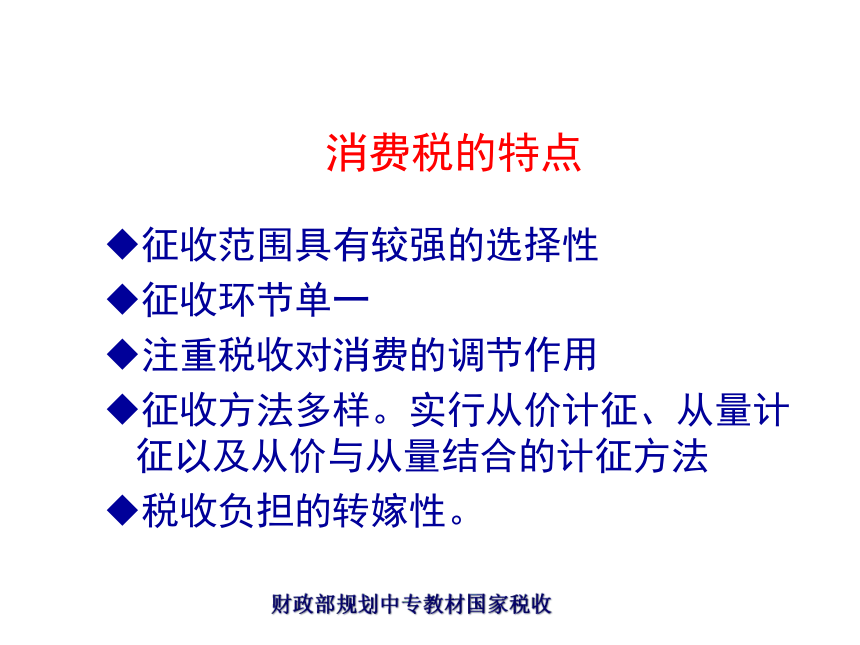 消费税的特点

◆征收范围具有较强的选择性

◆征收环节单一

◆注重税收对消费的调节作用

◆征收方法多样。实行从价计征、从量计征以及从价与从量结合的计征方法

◆税收负担的转嫁性。

财政部规划中专教材国家税收